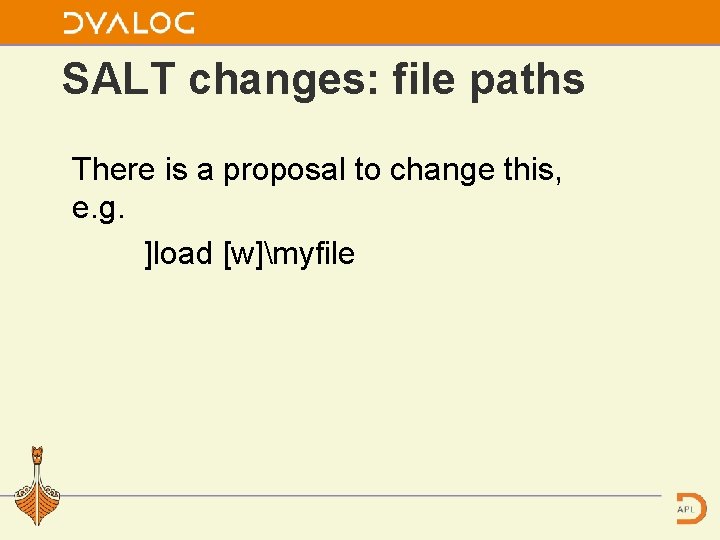 DYALOG

SALT changes: file paths

There is a proposal to change this, e.g.

]load [w]\myfile

APL